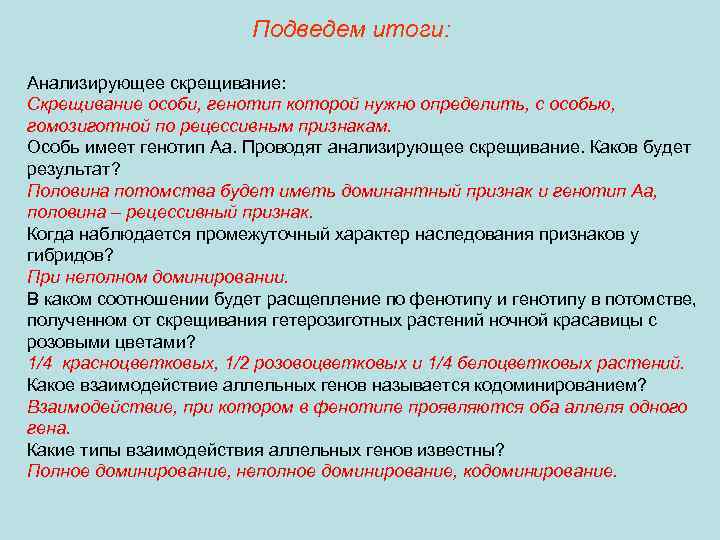 Подведем итоги:

Анализирующее скрещивание:
Скрещивание особи, генотип которой нужно определить, с особью, гомозиготной по рецессивным признакам.
Особь имеет генотип Аа. Проводят анализирующее скрещивание. Каков будет результат?
Половина потомства будет иметь доминантный признак и генотип Аа, половина – рецессивный признак.
Когда наблюдается промежуточный характер наследования признаков у гибридов?
При неполном доминировании.
В каком соотношении будет расщепление по фенотипу и генотипу в потомстве, полученном от скрещивания гетерозиготных растений ночной красавицы с розовыми цветами?
1/4 красноцветковых, 1/2 розовоцветковых и 1/4 белоцветковых растений.
Какое взаимодействие аллельных генов называется кодоминированием?
Взаимодействие, при котором в фенотипе проявляются оба аллеля одного гена.
Какие типы взаимодействия аллельных генов известны?
Полное доминирование, неполное доминирование, кодоминирование.